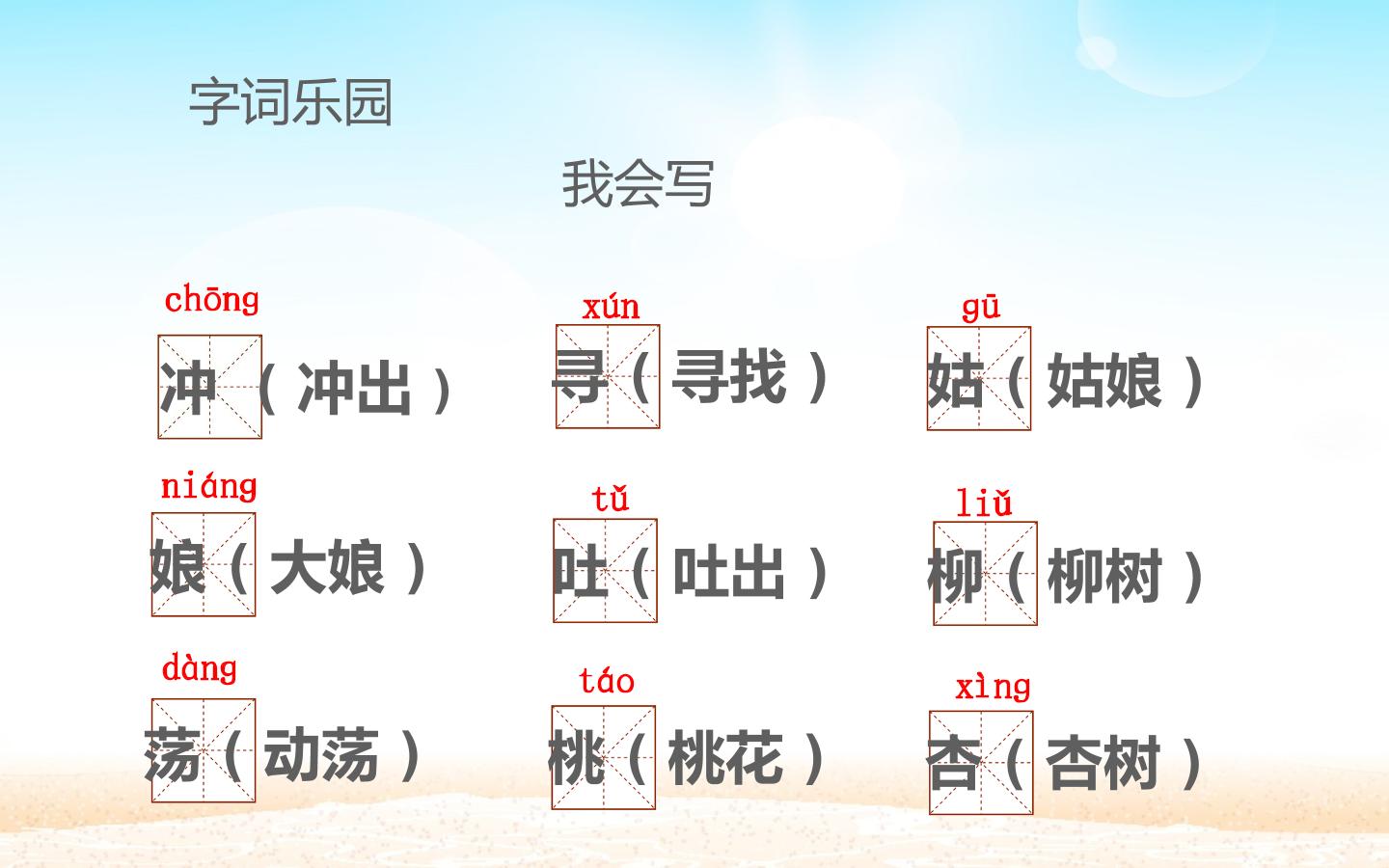 字词乐园

我会写

chōng
冲（冲出）

xún
寻（寻找）

gū
姑（姑娘）

niáng
娘（大娘）

tǔ
吐（吐出）

liǔ
柳（柳树）

dàng
荡（动荡）

táo
桃（桃花）

xìng
杏（杏树）